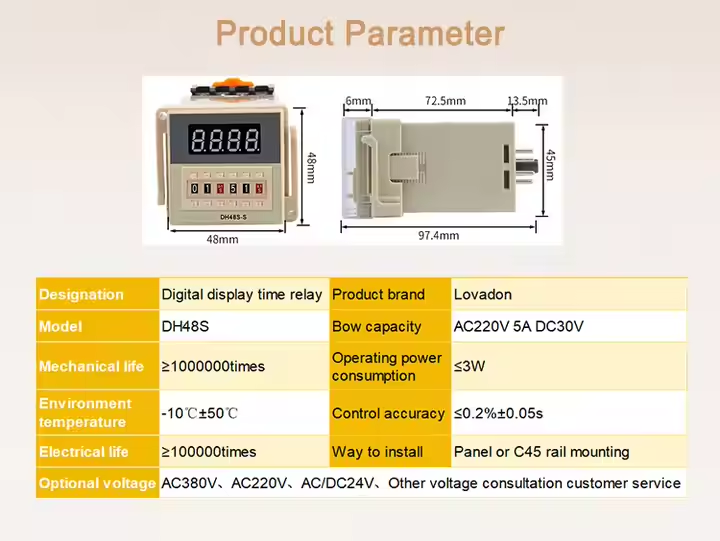 Product Parameter

8.8.8.8

0 1 5 1

DH48S-S

48mm

48mm

6mm

72.5mm

13.5mm

45mm

97.4mm

| Designation | Digital display time relay | Product brand | Lovadon |
|---|---|---|---|
| Model | DH48S | Bow capacity | AC220V 5A DC30V |
| Mechanical life | ≥1000000times | Operating power consumption | ≤3W |
| Environment temperature | -10℃±50℃ | Control accuracy | ≤0.2%±0.05s |
| Electrical life | ≥100000times | Way to install | Panel or C45 rail mounting |
| Optional voltage | AC380V、AC220V、AC/DC24V、Other voltage consultation customer service | | |